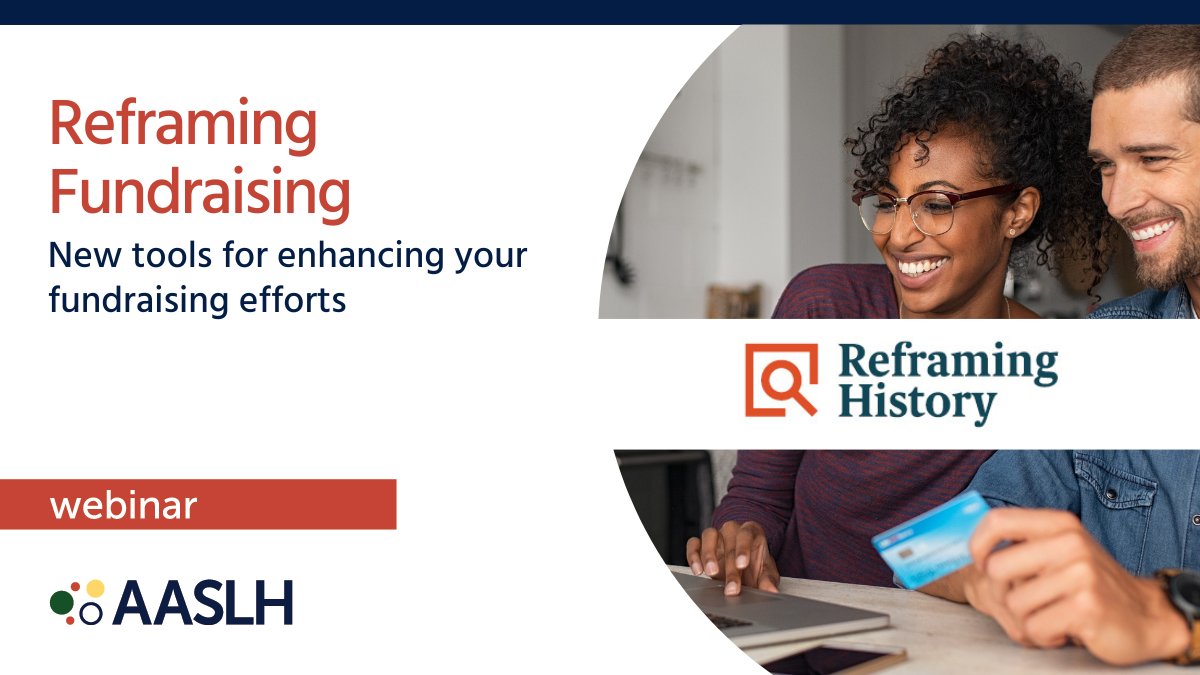 Reframing Fundraising

New tools for enhancing your fundraising efforts

Reframing History

webinar

AASLH